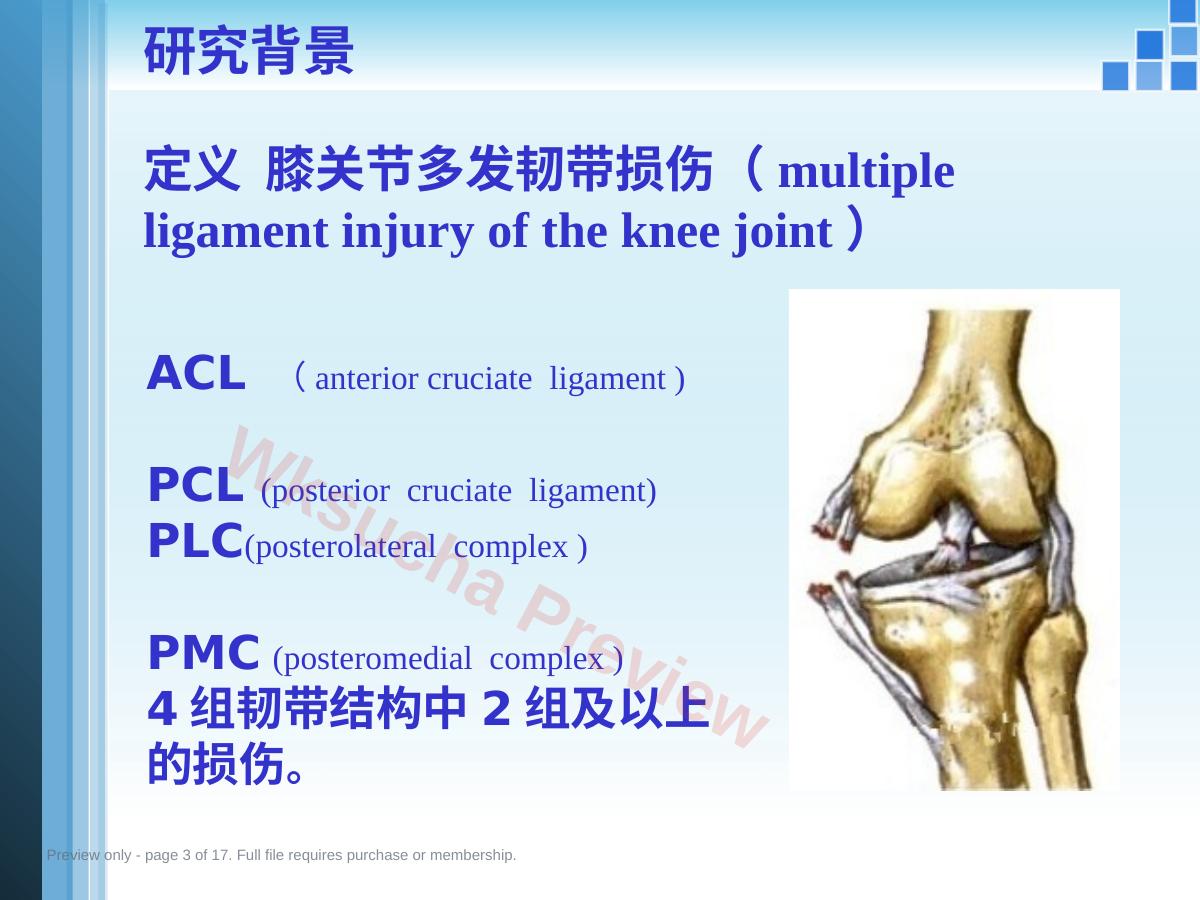 研究背景

定义 膝关节多发韧带损伤（multiple ligament injury of the knee joint）

ACL （anterior cruciate ligament )

PCL (posterior cruciate ligament)
PLC(posterolateral complex )

PMC (posteromedial complex )
4 组韧带结构中 2 组及以上的损伤。

Wksucha Preview

Preview only - page 3 of 17. Full file requires purchase or membership.